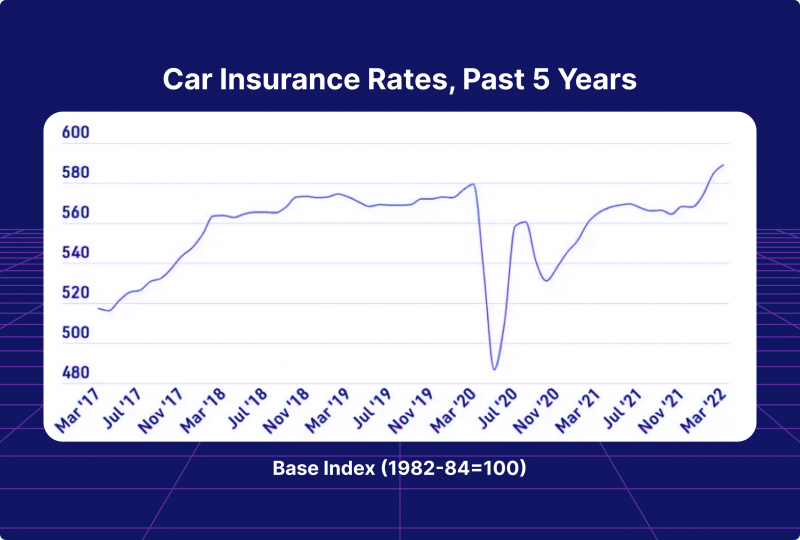 Car Insurance Rates, Past 5 Years

600
580
560
540
520
500
480

Mar '17
Jul '17
Nov '17
Mar '18
Jul '18
Nov '18
Mar '19
Jul '19
Nov '19
Mar '20
Jul '20
Nov '20
Mar '21
Jul '21
Nov '21
Mar '22

Base Index (1982-84=100)